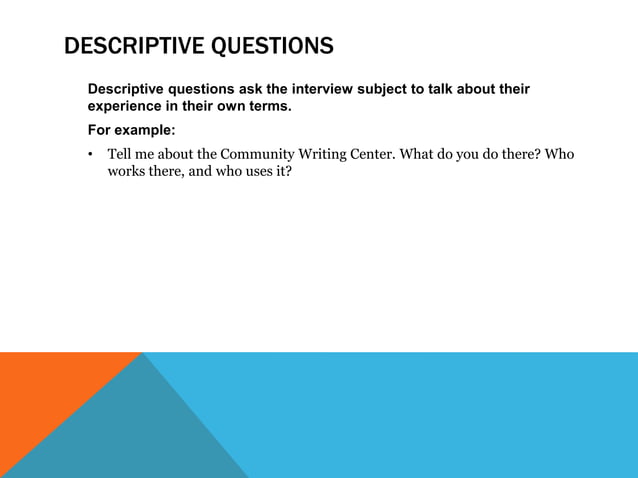 DESCRIPTIVE QUESTIONS

Descriptive questions ask the interview subject to talk about their experience in their own terms.

For example:

• Tell me about the Community Writing Center. What do you do there? Who works there, and who uses it?